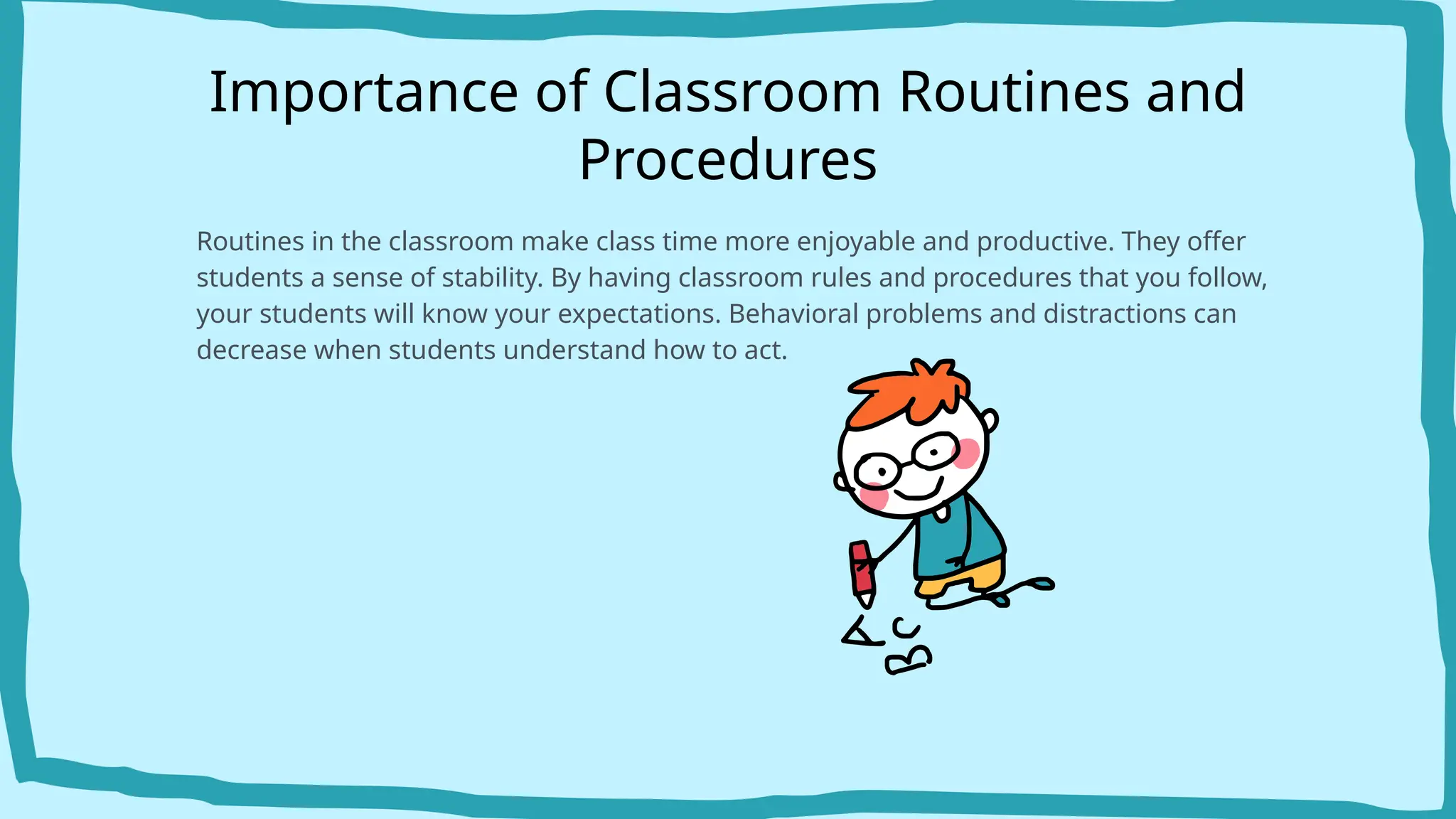 Importance of Classroom Routines and Procedures

Routines in the classroom make class time more enjoyable and productive. They offer students a sense of stability. By having classroom rules and procedures that you follow, your students will know your expectations. Behavioral problems and distractions can decrease when students understand how to act.

A C
B